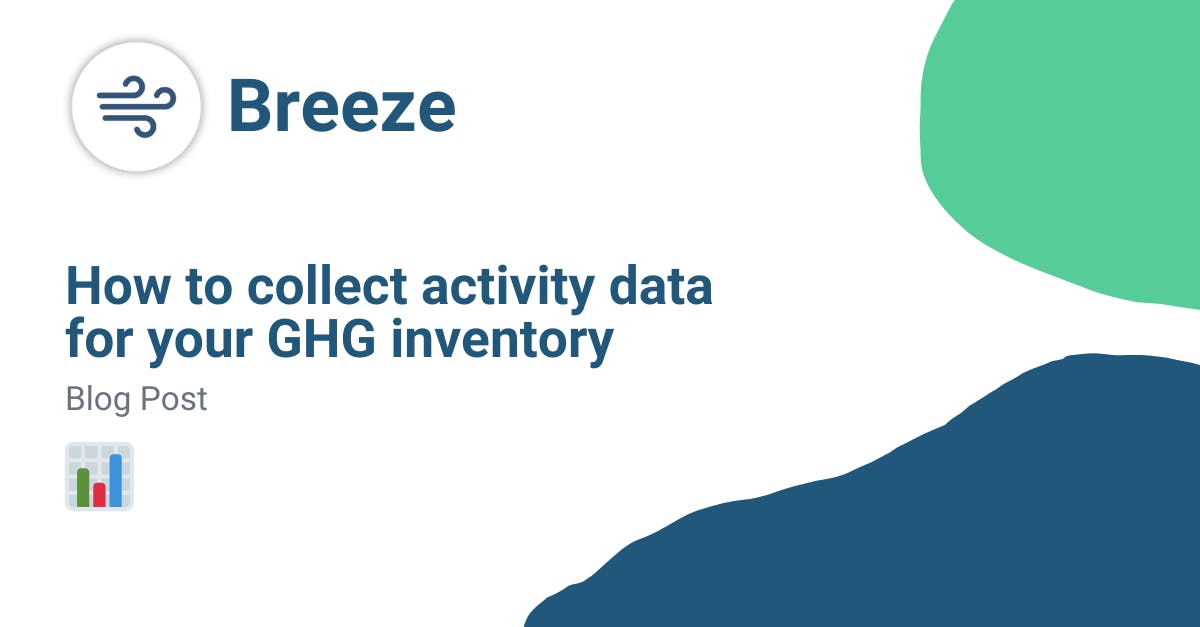 Breeze

How to collect activity data for your GHG inventory

Blog Post